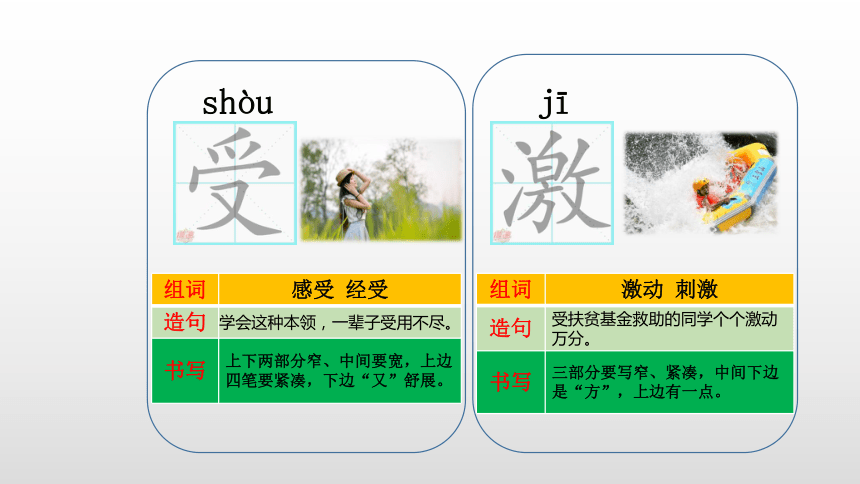 shòu

受

| 组词 | 感受 经受 |
|---|---|
| 造句 | 学会这种本领，一辈子受用不尽。 |
| 书写 | 上下两部分窄、中间要宽，上边四笔要紧凑，下边“又”舒展。 |

jī

激

| 组词 | 激动 刺激 |
|---|---|
| 造句 | 受扶贫基金救助的同学个个激动万分。 |
| 书写 | 三部分要写窄、紧凑，中间下边是“方”，上边有一点。 |